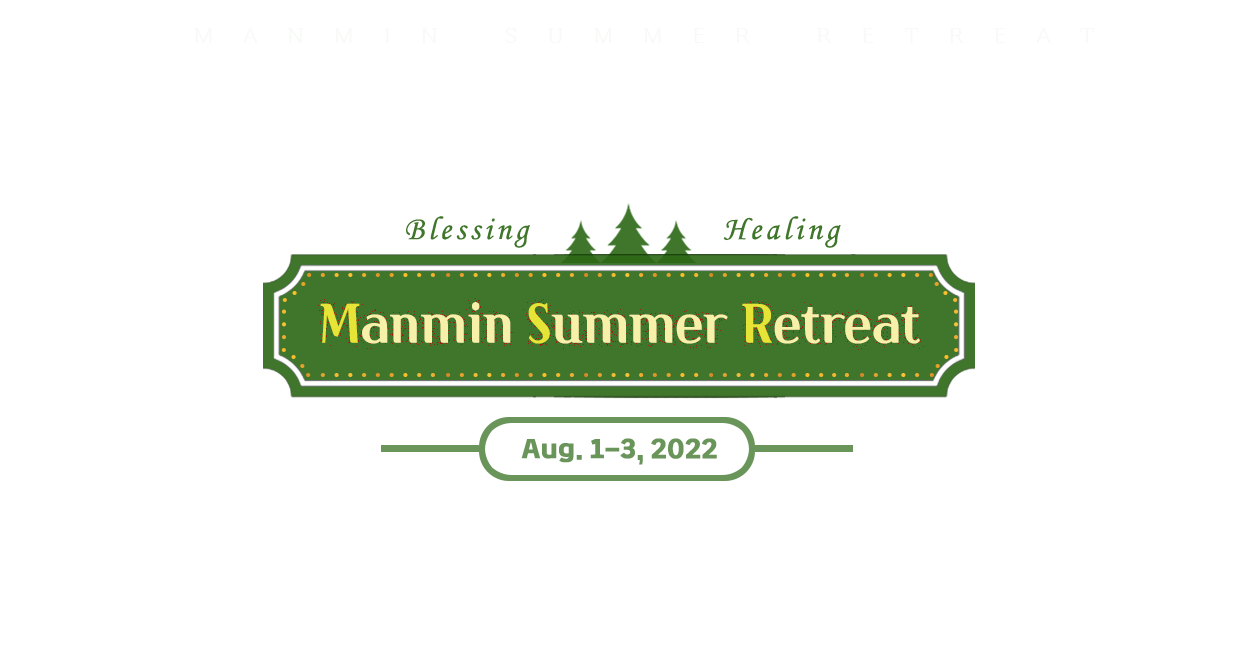 MANMIN SUMMER RETREAT

Blessing Healing

Manmin Summer Retreat

Aug. 1–3, 2022